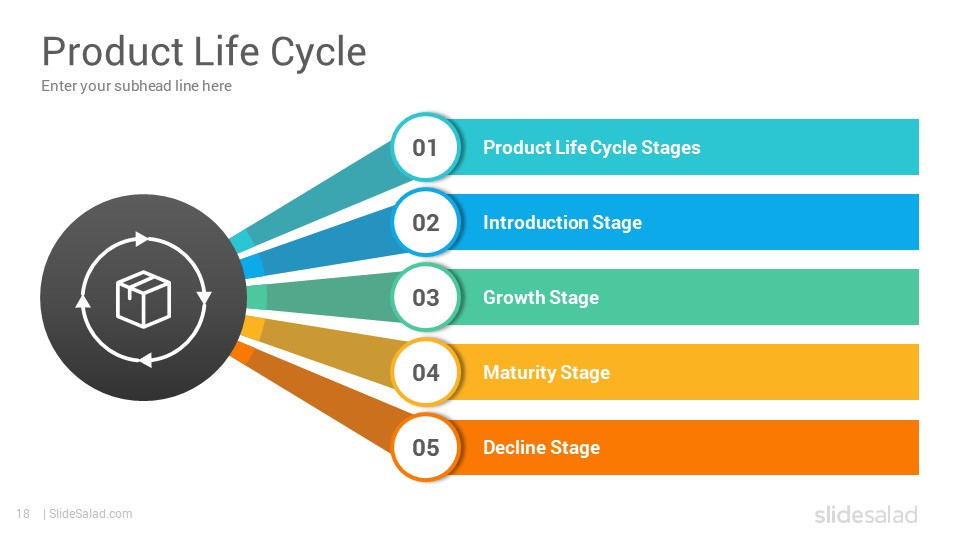 Product Life Cycle

Enter your subhead line here

01 Product Life Cycle Stages

02 Introduction Stage

03 Growth Stage

04 Maturity Stage

05 Decline Stage

18 | SlideSalad.com

slidesalad